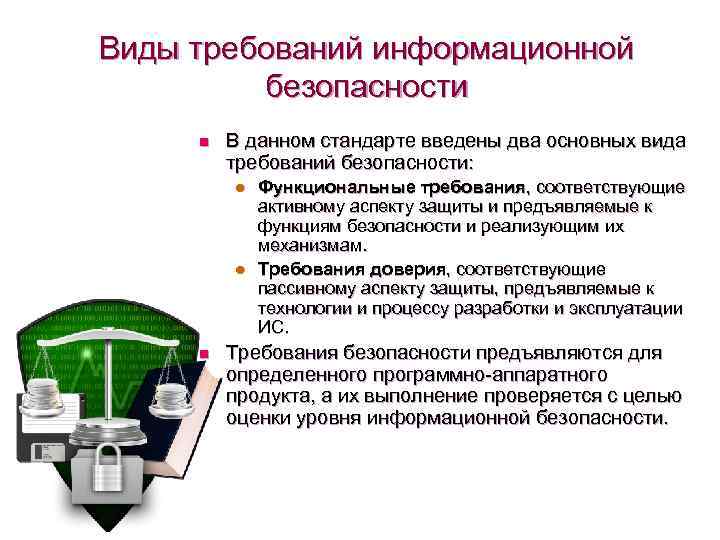 Виды требований информационной безопасности

В данном стандарте введены два основных вида требований безопасности:

Функциональные требования, соответствующие активному аспекту защиты и предъявляемые к функциям безопасности и реализующим их механизмам.

Требования доверия, соответствующие пассивному аспекту защиты, предъявляемые к технологии и процессу разработки и эксплуатации ИС.

Требования безопасности предъявляются для определенного программно-аппаратного продукта, а их выполнение проверяется с целью оценки уровня информационной безопасности.